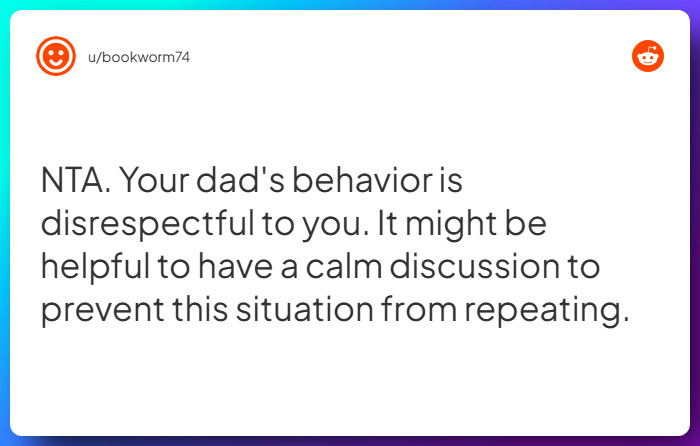 u/bookworm74

NTA. Your dad's behavior is disrespectful to you. It might be helpful to have a calm discussion to prevent this situation from repeating.